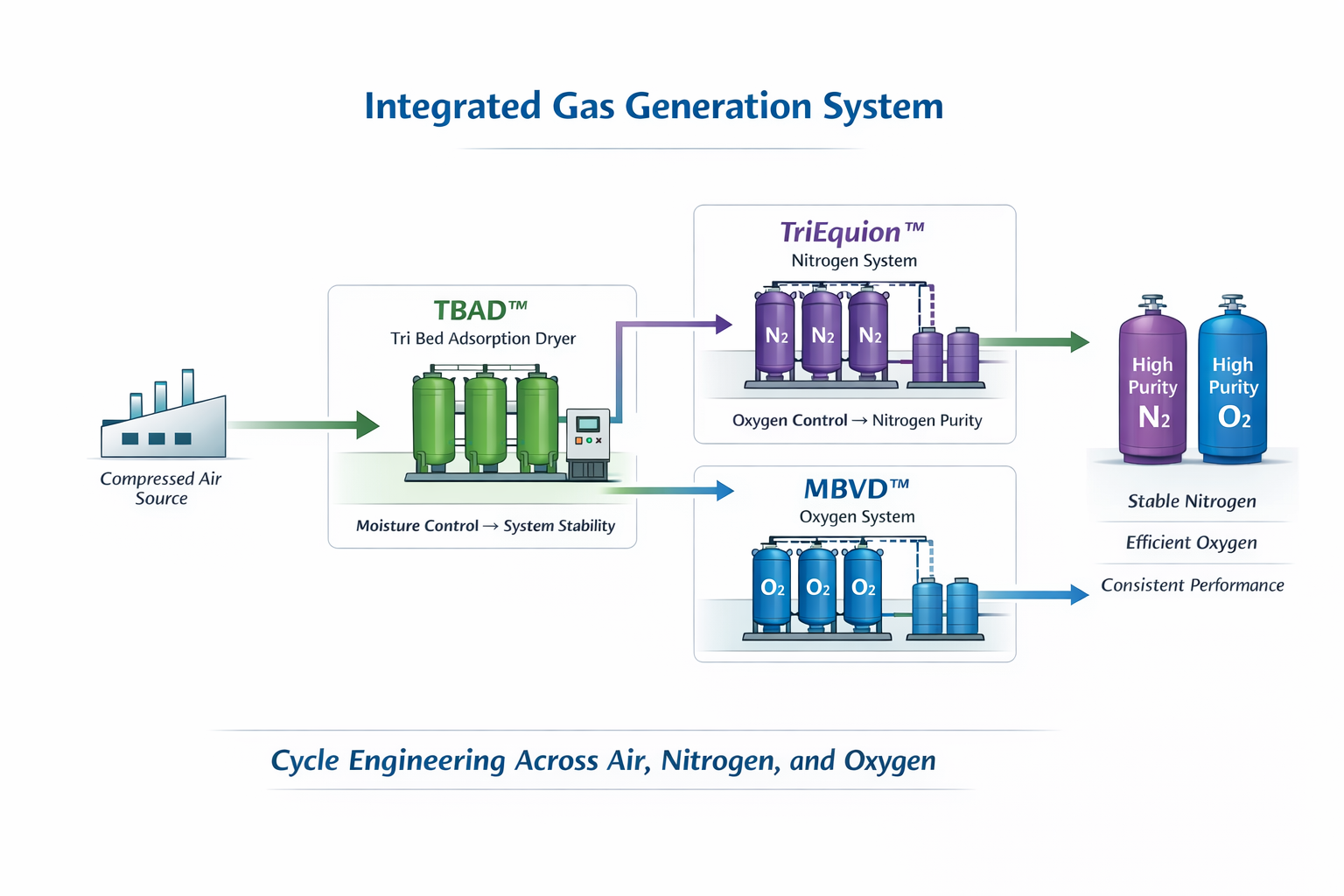 Integrated Gas Generation System

Compressed Air Source

TBAD™
Tri Bed Adsorption Dryer

Moisture Control → System Stability

TriEquion™
Nitrogen System

$N_2$ $N_2$ $N_2$

Oxygen Control → Nitrogen Purity

MBVD™
Oxygen System

$O_2$ $O_2$ $O_2$

High Purity $N_2$

High Purity $O_2$

Stable Nitrogen

Efficient Oxygen

Consistent Performance

Cycle Engineering Across Air, Nitrogen, and Oxygen